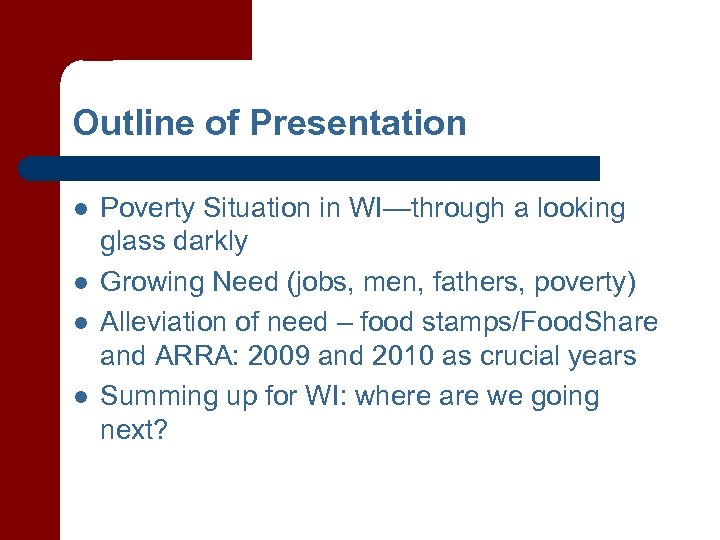 Outline of Presentation

- Poverty Situation in WI—through a looking glass darkly
- Growing Need (jobs, men, fathers, poverty)
- Alleviation of need – food stamps/FoodShare and ARRA: 2009 and 2010 as crucial years
- Summing up for WI: where are we going next?